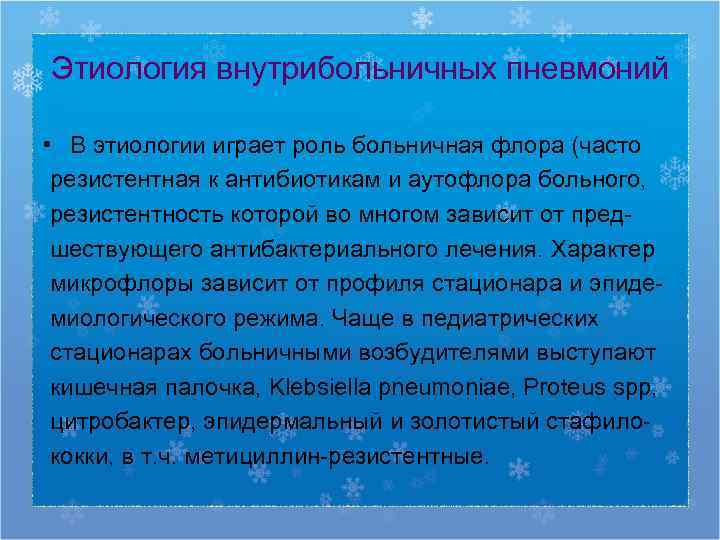 Этиология внутрибольничных пневмоний

• В этиологии играет роль больничная флора (часто резистентная к антибиотикам и аутофлора больного, резистентность которой во многом зависит от предшествующего антибактериального лечения. Характер микрофлоры зависит от профиля стационара и эпидемиологического режима. Чаще в педиатрических стационарах больничными возбудителями выступают кишечная палочка, Klebsiella pneumoniae, Proteus spp, цитробактер, эпидермальный и золотистый стафилококки, в т.ч. метициллин-резистентные.